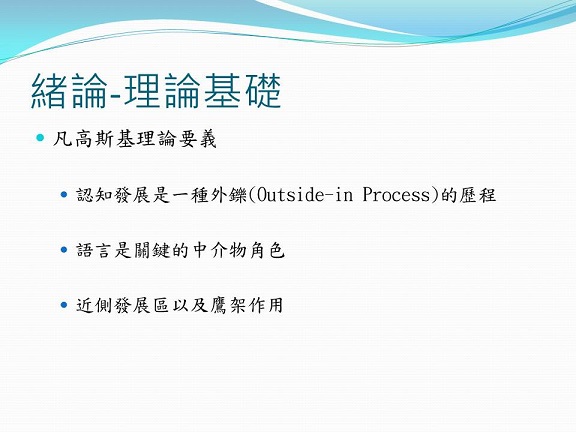 緒論-理論基礎

凡高斯基理論要義

認知發展是一種外鑠(Outside-in Process)的歷程

語言是關鍵的中介物角色

近側發展區以及鷹架作用